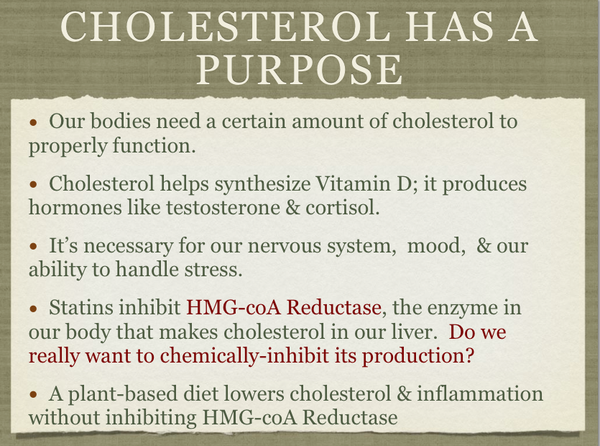 CHOLESTEROL HAS A PURPOSE

• Our bodies need a certain amount of cholesterol to properly function.

• Cholesterol helps synthesize Vitamin D; it produces hormones like testosterone & cortisol.

• It's necessary for our nervous system, mood, & our ability to handle stress.

• Statins inhibit HMG-coA Reductase, the enzyme in our body that makes cholesterol in our liver. Do we really want to chemically-inhibit its production?

• A plant-based diet lowers cholesterol & inflammation without inhibiting HMG-coA Reductase